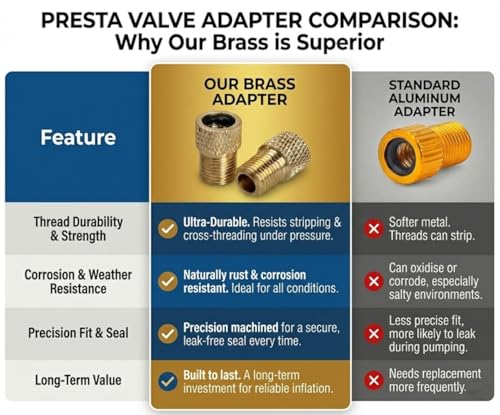 PRESTA VALVE ADAPTER COMPARISON:
Why Our Brass is Superior

| Feature | OUR BRASS ADAPTER | STANDARD ALUMINUM ADAPTER |
|---|---|---|
| Thread Durability & Strength | Ultra-Durable. Resists stripping & cross-threading under pressure. | Softer metal. Threads can strip. |
| Corrosion & Weather Resistance | Naturally rust & corrosion resistant. Ideal for all conditions. | Can oxidise or corrode, especially salty environments. |
| Precision Fit & Seal | Precision machined for a secure, leak-free seal every time. | Less precise fit, more likely to leak during pumping. |
| Long-Term Value | Built to last. A long-term investment for reliable inflation. | Needs replacement more frequently. |